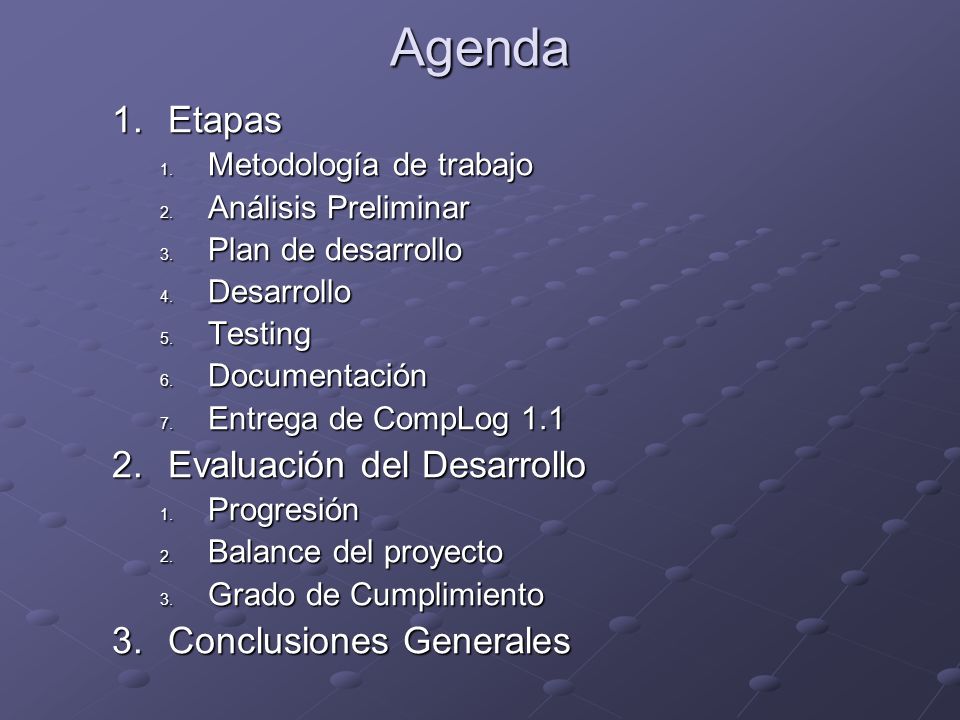 Agenda

1. Etapas
1. Metodología de trabajo
2. Análisis Preliminar
3. Plan de desarrollo
4. Desarrollo
5. Testing
6. Documentación
7. Entrega de CompLog 1.1
2. Evaluación del Desarrollo
1. Progresión
2. Balance del proyecto
3. Grado de Cumplimiento
3. Conclusiones Generales